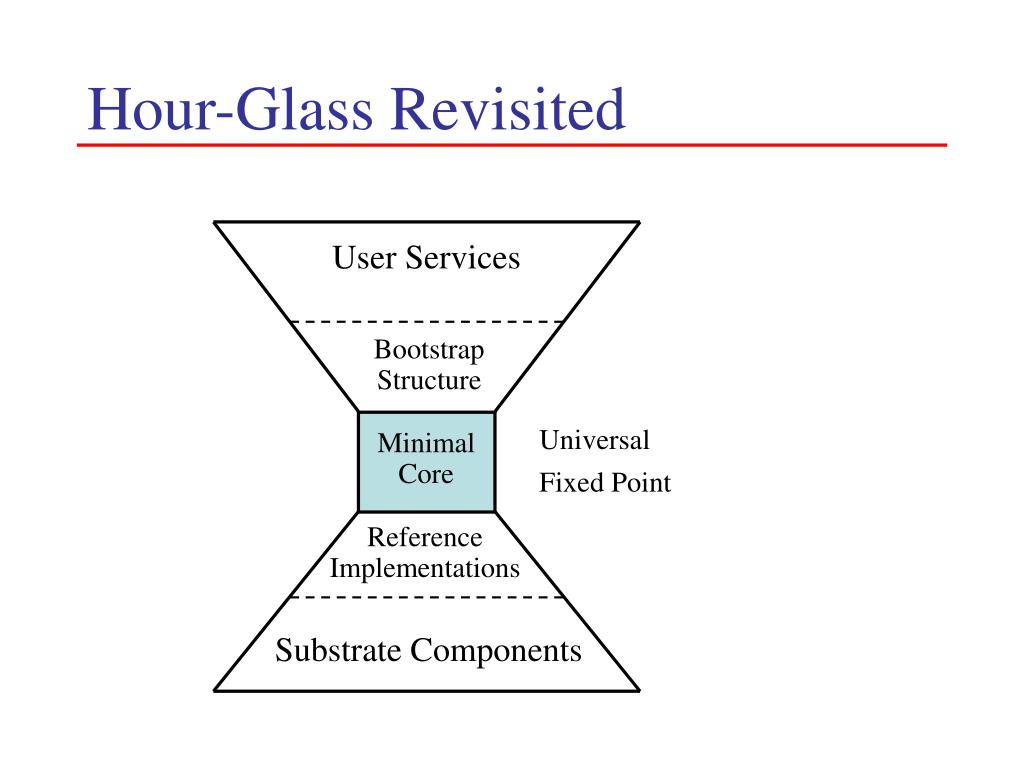 Hour-Glass Revisited

User Services

Bootstrap Structure

Minimal Core

Universal

Fixed Point

Reference Implementations

Substrate Components